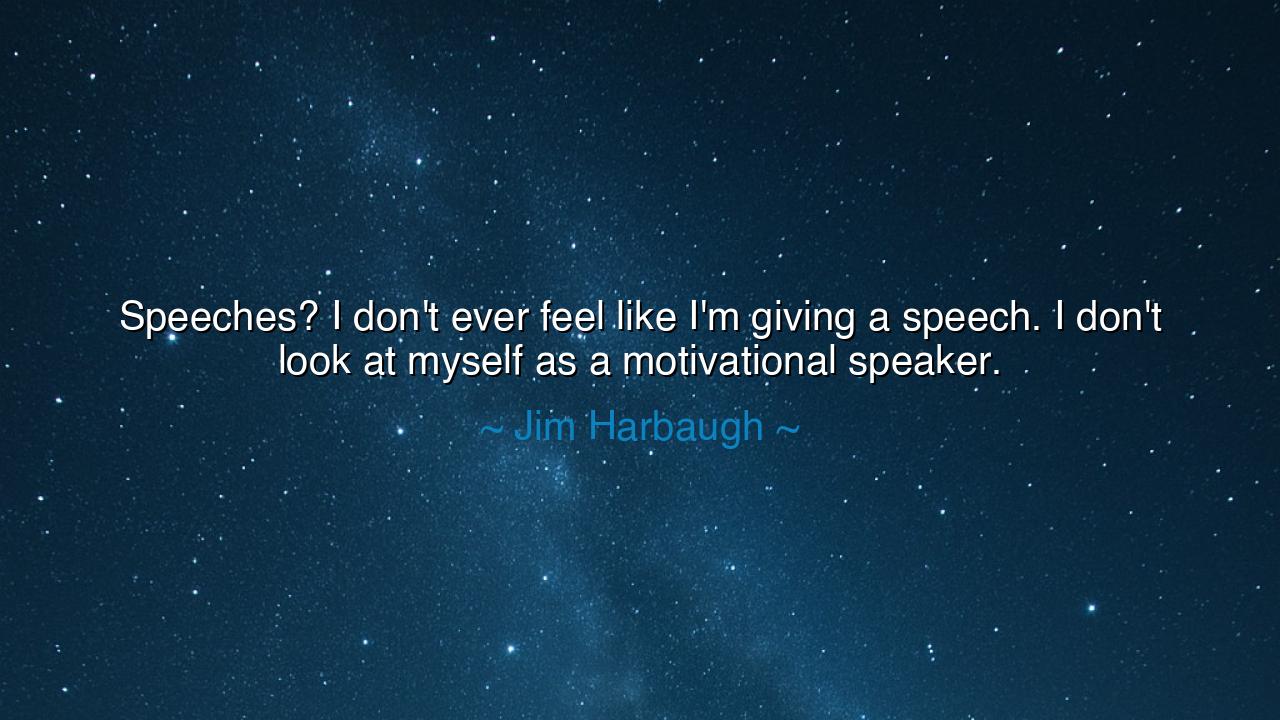 Speeches? I don't ever feel like I'm giving a speech. I don't look at myself as a motivational speaker.

~ Jim Harbaugh ~